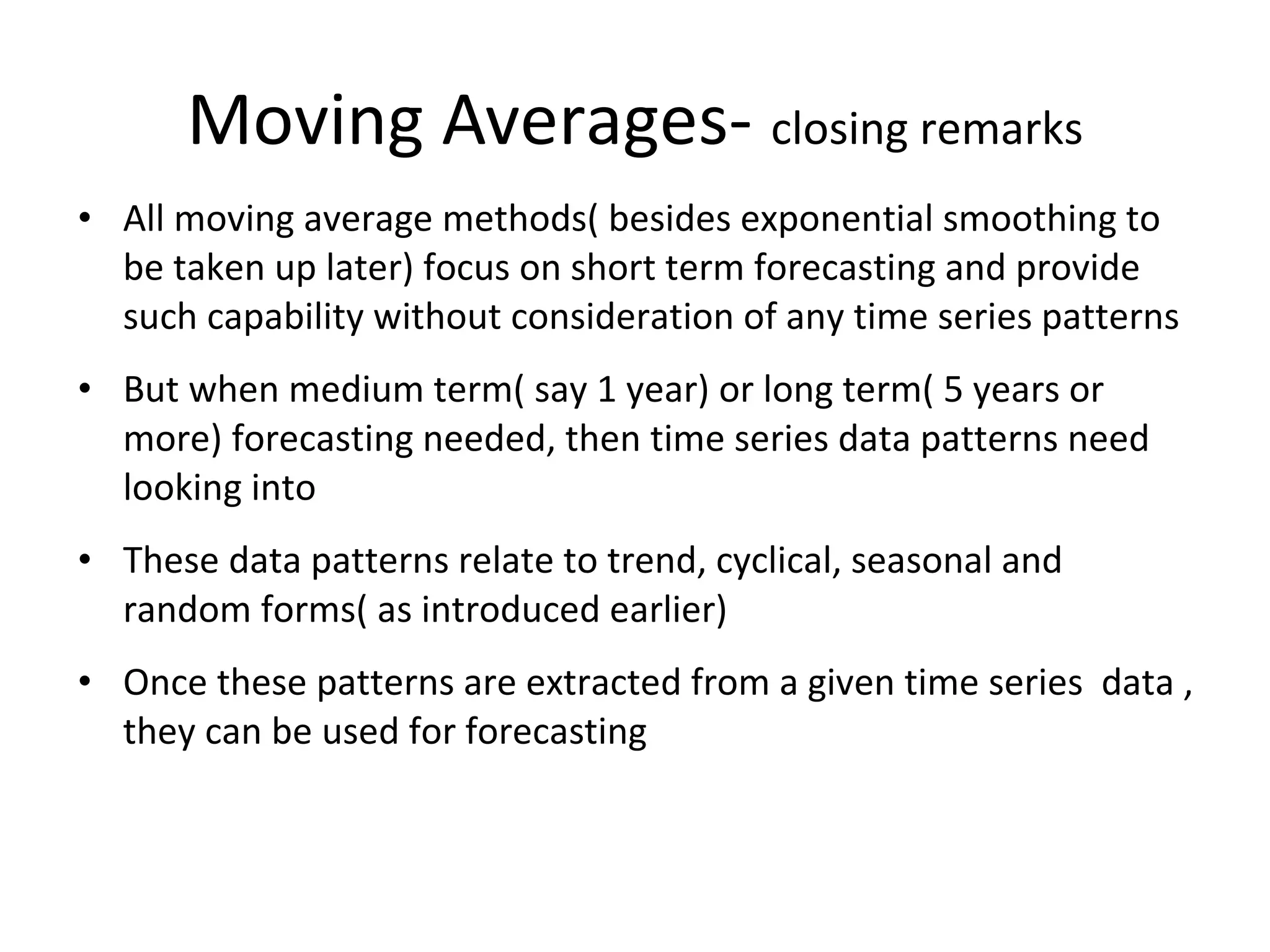 Moving Averages- closing remarks

• All moving average methods( besides exponential smoothing to be taken up later) focus on short term forecasting and provide such capability without consideration of any time series patterns

• But when medium term( say 1 year) or long term( 5 years or more) forecasting needed, then time series data patterns need looking into

• These data patterns relate to trend, cyclical, seasonal and random forms( as introduced earlier)

• Once these patterns are extracted from a given time series data , they can be used for forecasting